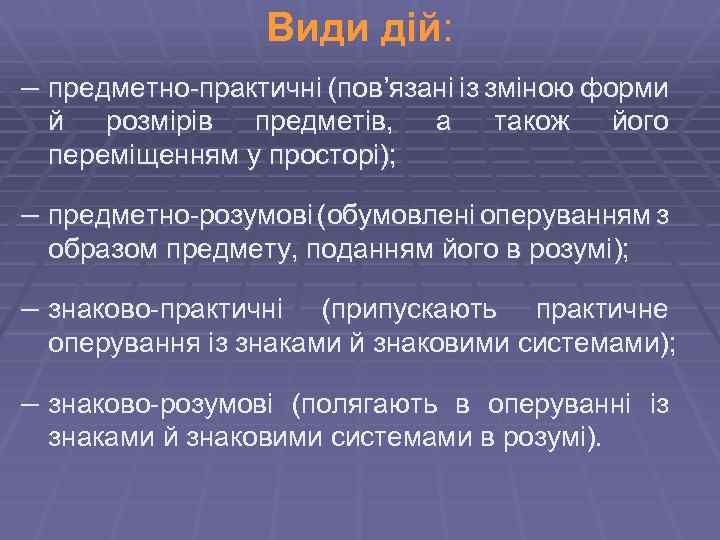 Види дій:

– предметно-практичні (пов’язані із зміною форми й розмірів предметів, а також його переміщенням у просторі);

– предметно-розумові (обумовлені оперуванням з образом предмету, поданням його в розумі);

– знаково-практичні (припускають практичне оперування із знаками й знаковими системами);

– знаково-розумові (полягають в оперуванні із знаками й знаковими системами в розумі).